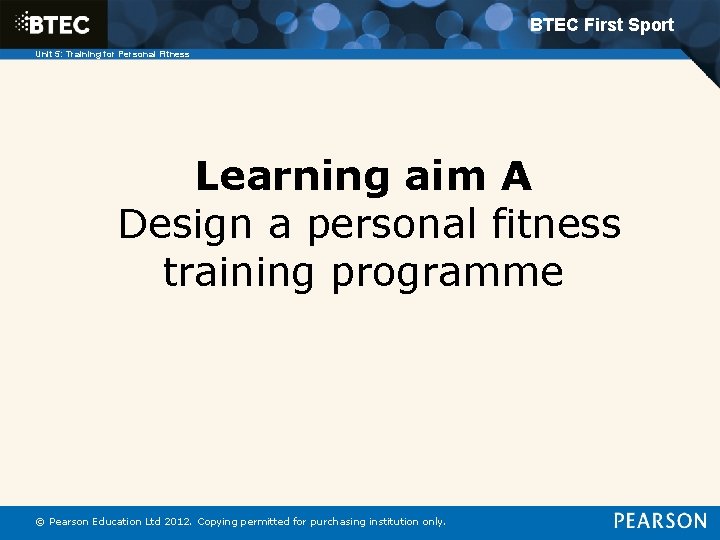 BTEC

BTEC First Sport

Unit 5: Training for Personal Fitness

Learning aim A
Design a personal fitness training programme

© Pearson Education Ltd 2012. Copying permitted for purchasing institution only.

PEARSON